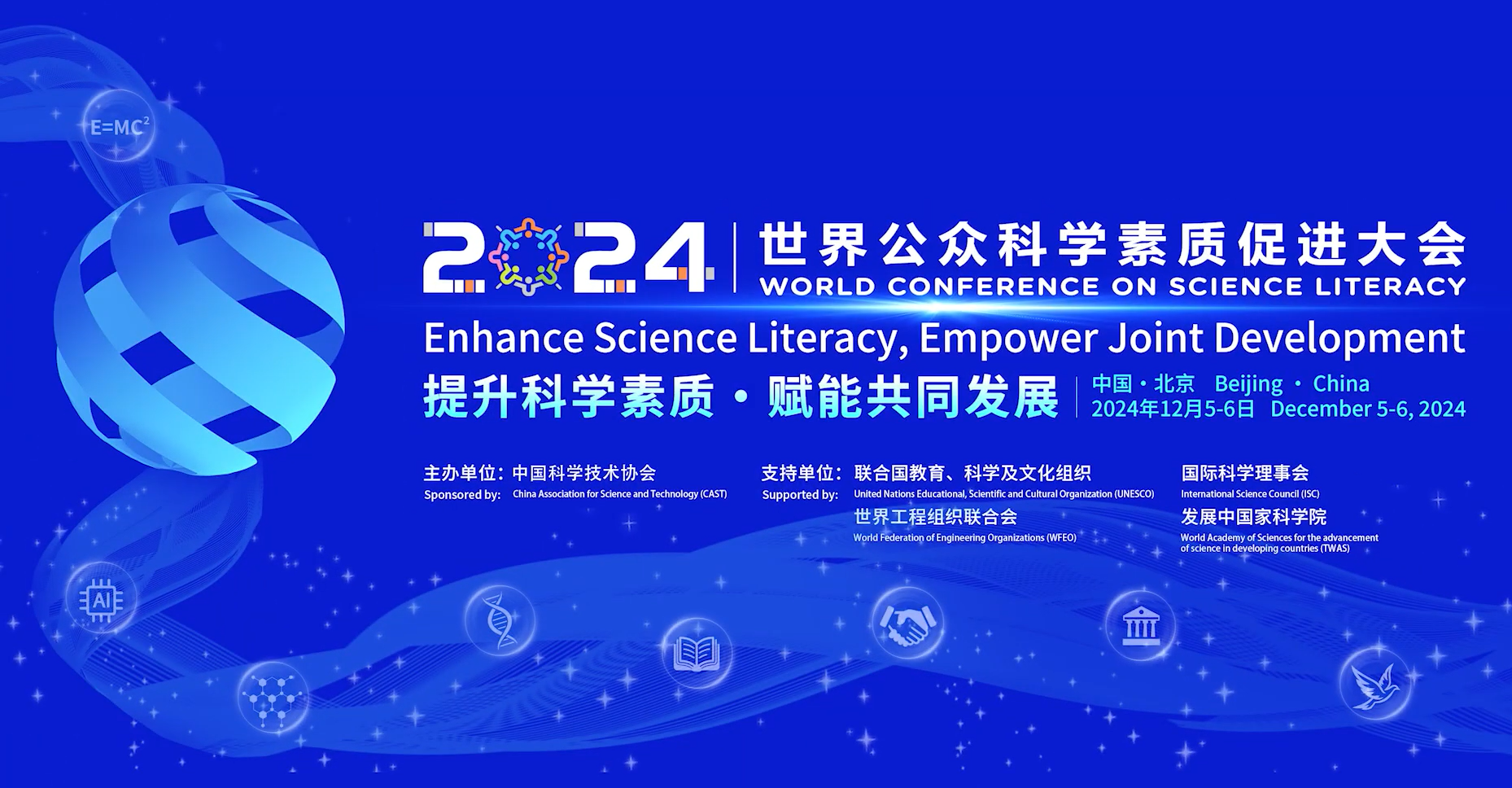 $E=MC^2$

2024 世界公众科学素质促进大会
WORLD CONFERENCE ON SCIENCE LITERACY

Enhance Science Literacy, Empower Joint Development

提升科学素质 · 赋能共同发展

中国 · 北京 Beijing · China
2024年12月5-6日 December 5-6, 2024

主办单位：中国科学技术协会
Sponsored by: China Association for Science and Technology (CAST)

支持单位：联合国教育、科学及文化组织
Supported by: United Nations Educational, Scientific and Cultural Organization (UNESCO)

世界工程组织联合会
World Federation of Engineering Organizations (WFEO)

国际科学理事会
International Science Council (ISC)

发展中国家科学院
World Academy of Sciences for the advancement of science in developing countries (TWAS)

AI